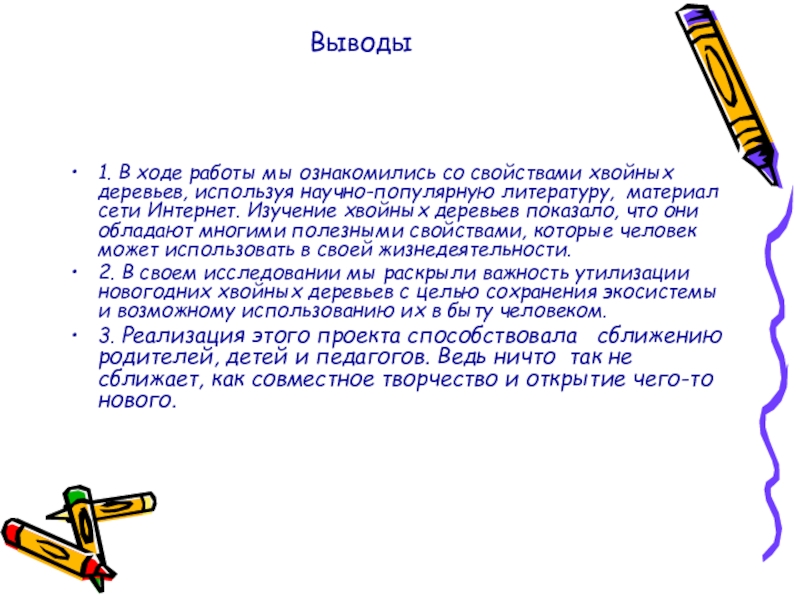 Выводы

• 1. В ходе работы мы ознакомились со свойствами хвойных деревьев, используя научно-популярную литературу, материал сети Интернет. Изучение хвойных деревьев показало, что они обладают многими полезными свойствами, которые человек может использовать в своей жизнедеятельности.

• 2. В своем исследовании мы раскрыли важность утилизации новогодних хвойных деревьев с целью сохранения экосистемы и возможному использованию их в быту человеком.

• 3. Реализация этого проекта способствовала сближению родителей, детей и педагогов. Ведь ничто так не сближает, как совместное творчество и открытие чего-то нового.